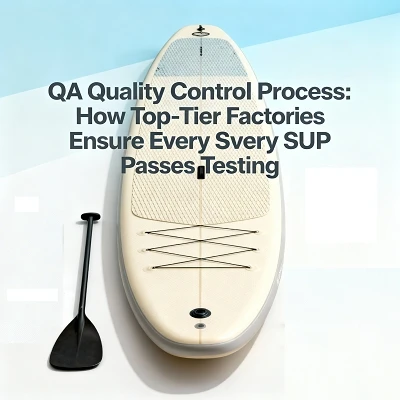 QA Quality Control Process: How Top-Tier Factories Ensure Every Svery SUP Passes Testing